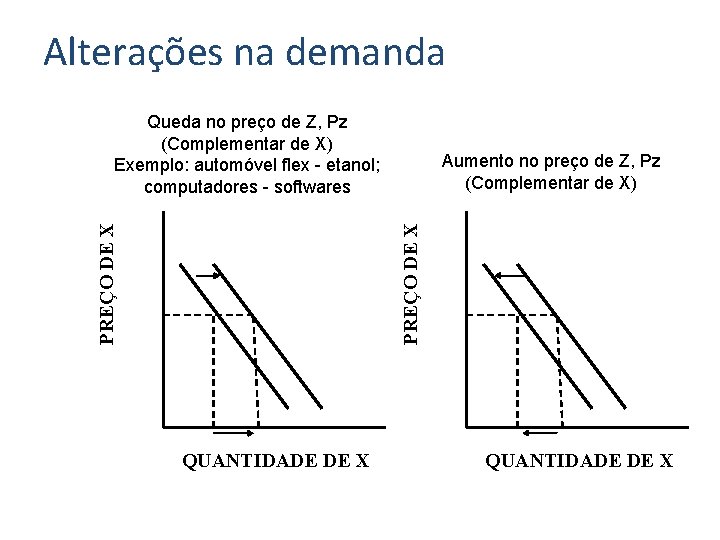 Alterações na demanda

Queda no preço de Z, Pz
(Complementar de X)
Exemplo: automóvel flex - etanol; computadores - softwares

PREÇO DE X

QUANTIDADE DE X

Aumento no preço de Z, Pz
(Complementar de X)

PREÇO DE X

QUANTIDADE DE X